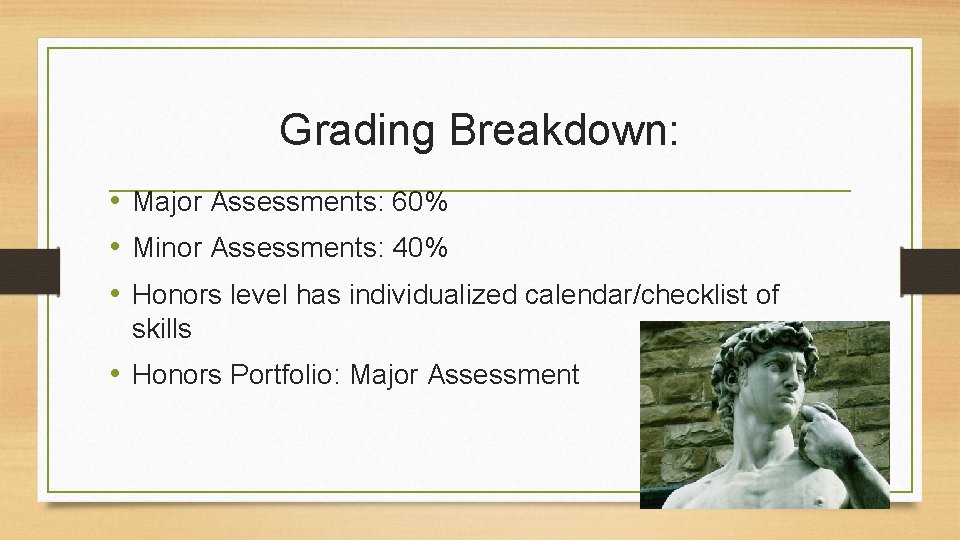 Grading Breakdown:

• Major Assessments: 60%
• Minor Assessments: 40%
• Honors level has individualized calendar/checklist of skills
• Honors Portfolio: Major Assessment